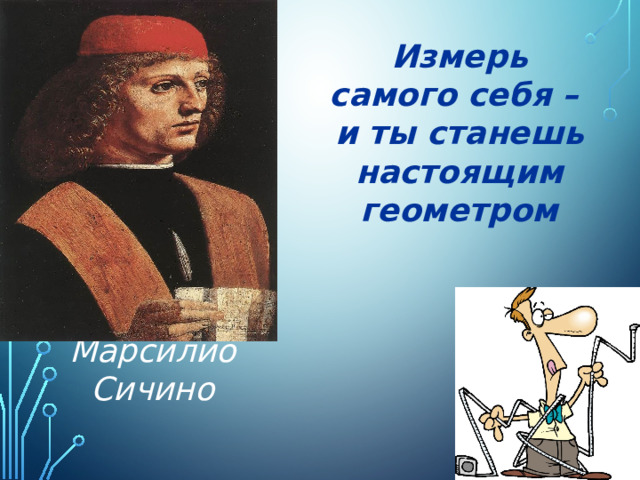 Измерь самого себя – и ты станешь настоящим геометром

Марсилио Сичино